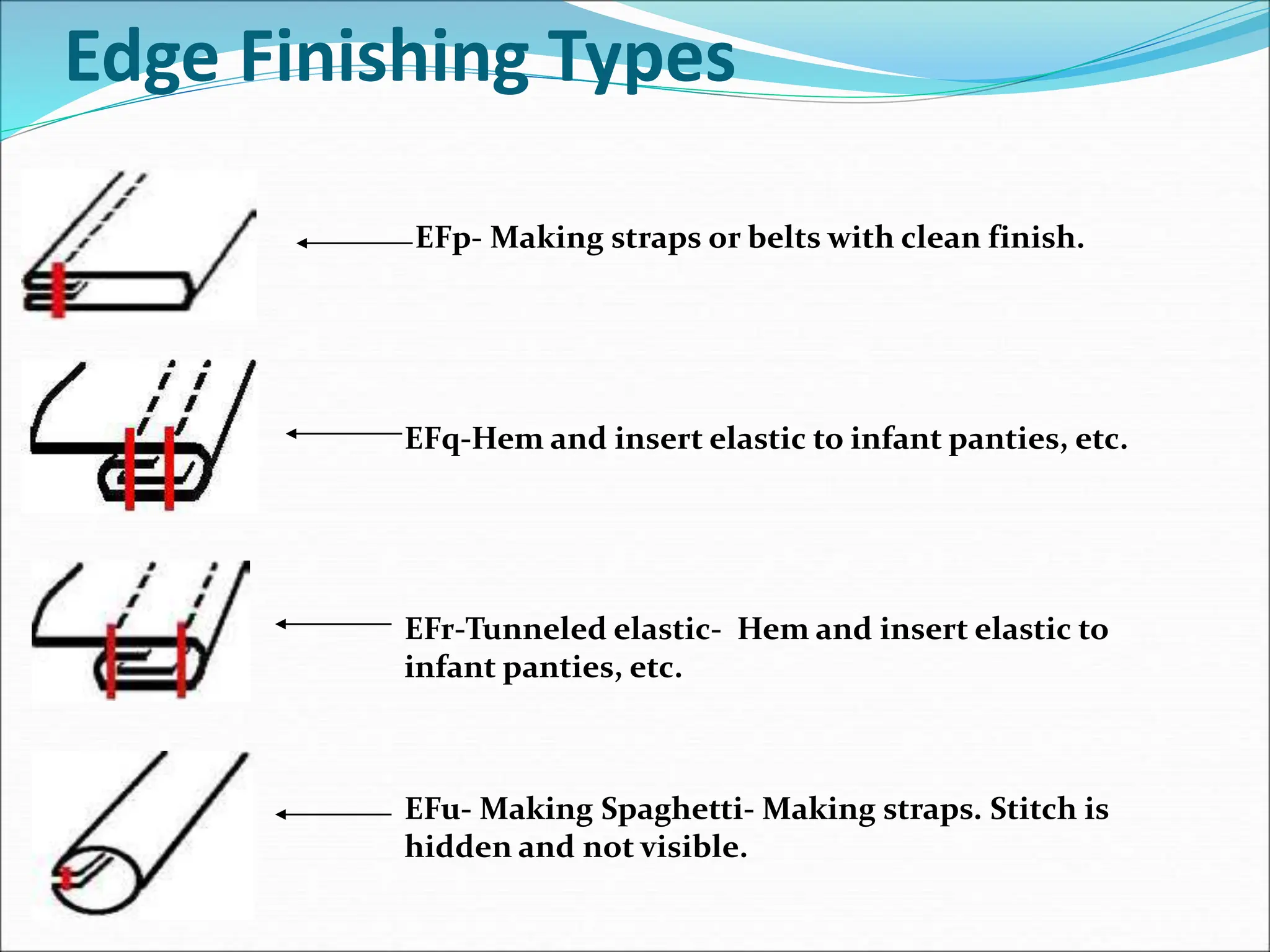 Edge Finishing Types

EFp- Making straps or belts with clean finish.

EFq-Hem and insert elastic to infant panties, etc.

EFr-Tunneled elastic- Hem and insert elastic to infant panties, etc.

EFu- Making Spaghetti- Making straps. Stitch is hidden and not visible.